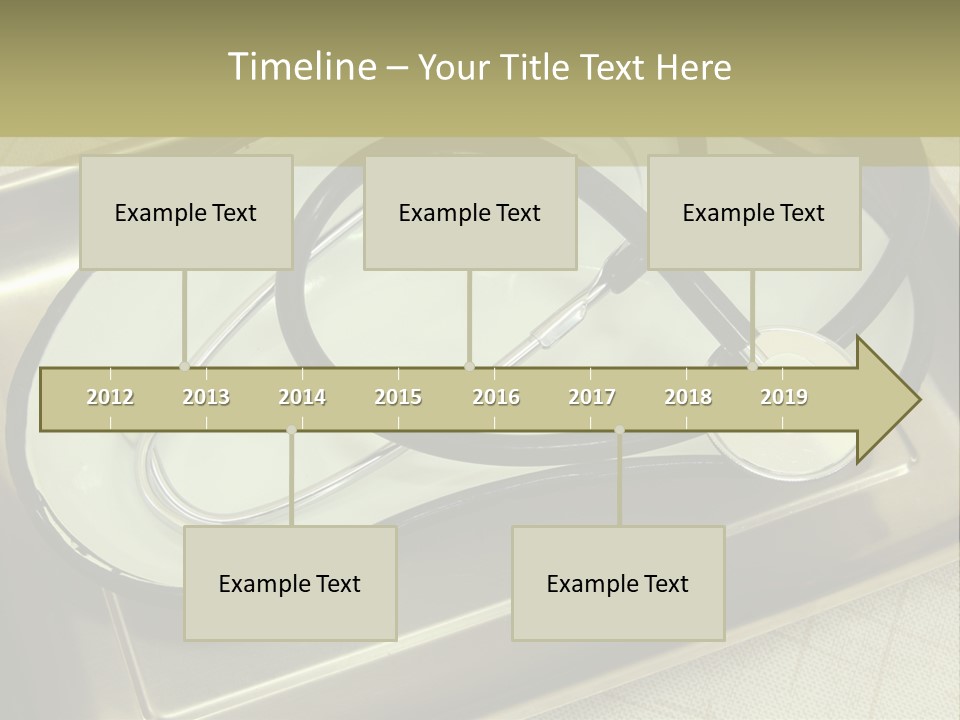 Timeline – Your Title Text Here

Example Text

Example Text

Example Text

2012 2013 2014 2015 2016 2017 2018 2019

Example Text

Example Text